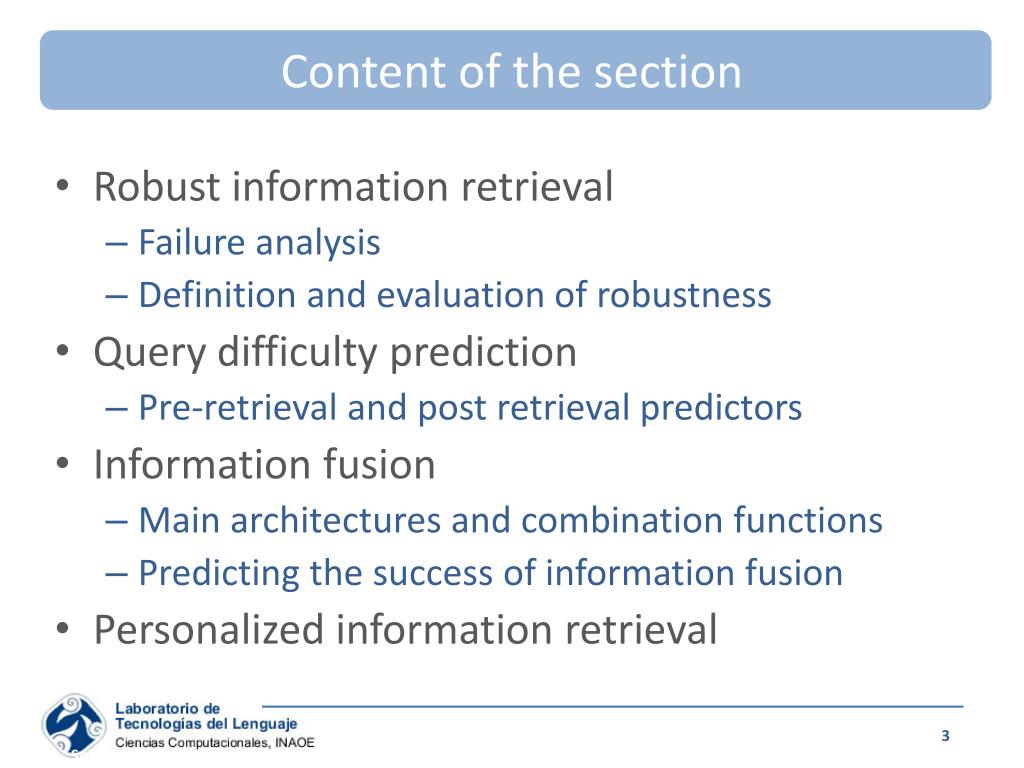 Content of the section

• Robust information retrieval
– Failure analysis
– Definition and evaluation of robustness
• Query difficulty prediction
– Pre-retrieval and post retrieval predictors
• Information fusion
– Main architectures and combination functions
– Predicting the success of information fusion
• Personalized information retrieval

Laboratorio de
Tecnologías del Lenguaje
Ciencias Computacionales, INAOE

3